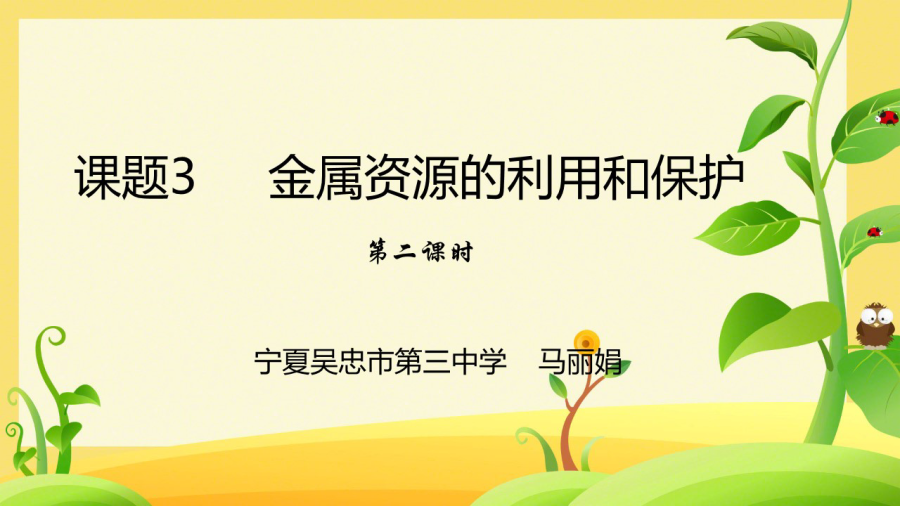 课题3　金属资源的利用和保护

第二课时

宁夏吴忠市第三中学　马丽娟